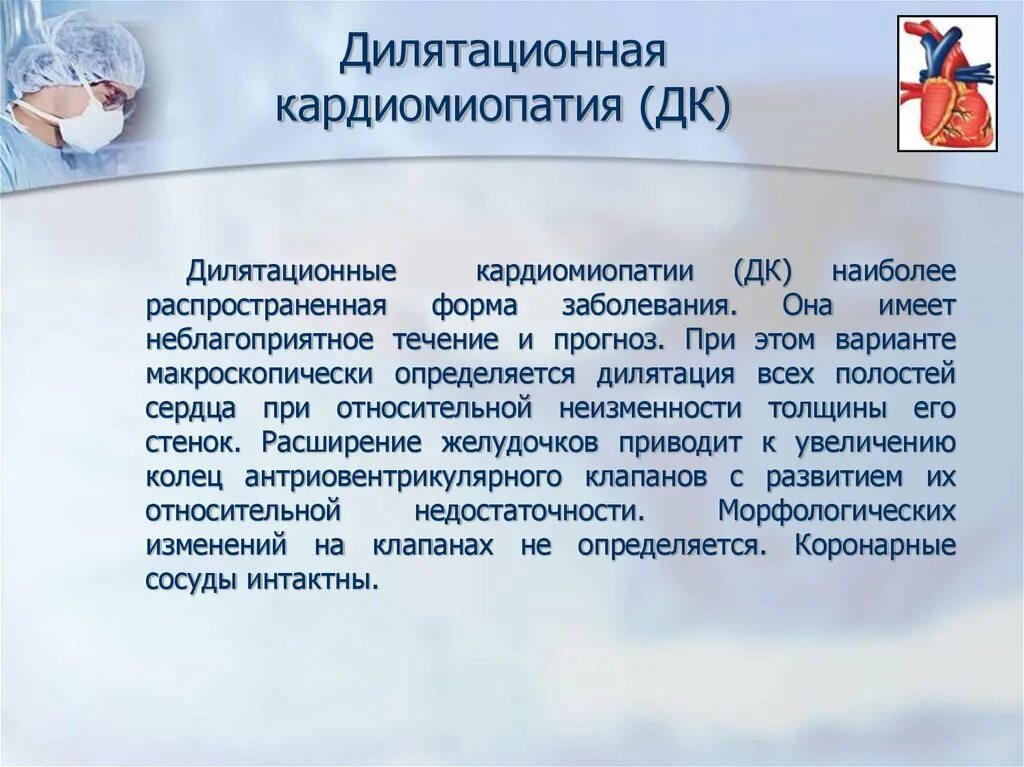 Дилятационная кардиомиопатия (ДК)

Дилятационные кардиомиопатии (ДК) наиболее распространенная форма заболевания. Она имеет неблагоприятное течение и прогноз. При этом варианте макроскопически определяется дилятация всех полостей сердца при относительной неизменности толщины его стенок. Расширение желудочков приводит к увеличению колец антриовентрикулярного клапанов с развитием их относительной недостаточности. Морфологических изменений на клапанах не определяется. Коронарные сосуды интактны.